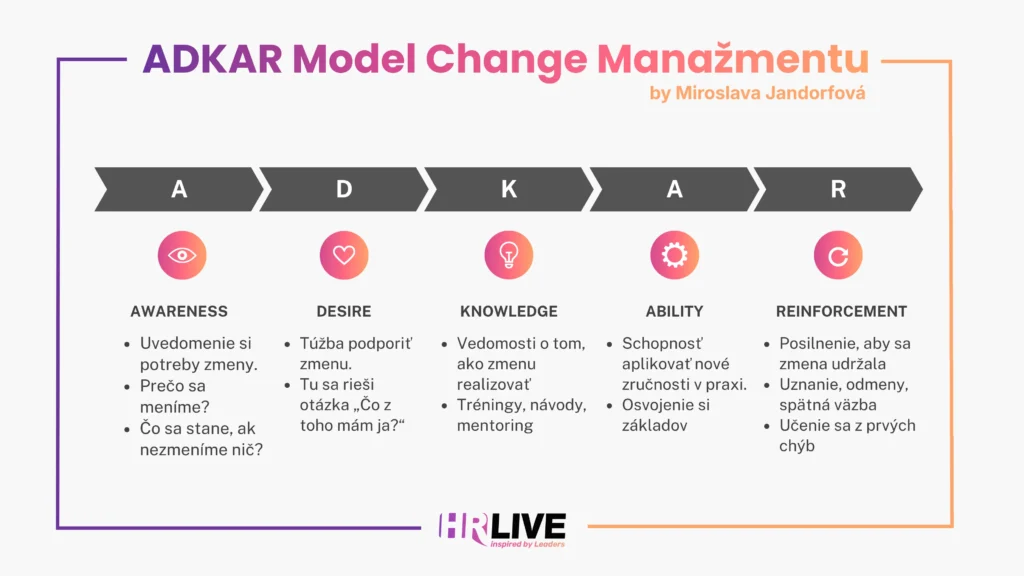 ADKAR Model Change Manažmentu

by Miroslava Jandorfová

A

AWARENESS

- Uvedomenie si potreby zmeny.
- Prečo sa meníme?
- Čo sa stane, ak nezmeníme nič?

D

DESIRE

- Túžba podporiť zmenu.
- Tu sa rieši otázka „Čo z toho mám ja?“

K

KNOWLEDGE

- Vedomosti o tom, ako zmenu realizovať
- Tréningy, návody, mentoring

A

ABILITY

- Schopnosť aplikovať nové zručnosti v praxi.
- Osvojenie si základov

R

REINFORCEMENT

- Posilnenie, aby sa zmena udržala
- Uznanie, odmeny, spätná väzba
- Učenie sa z prvých chýb

HR LIVE
Inspired by Leaders